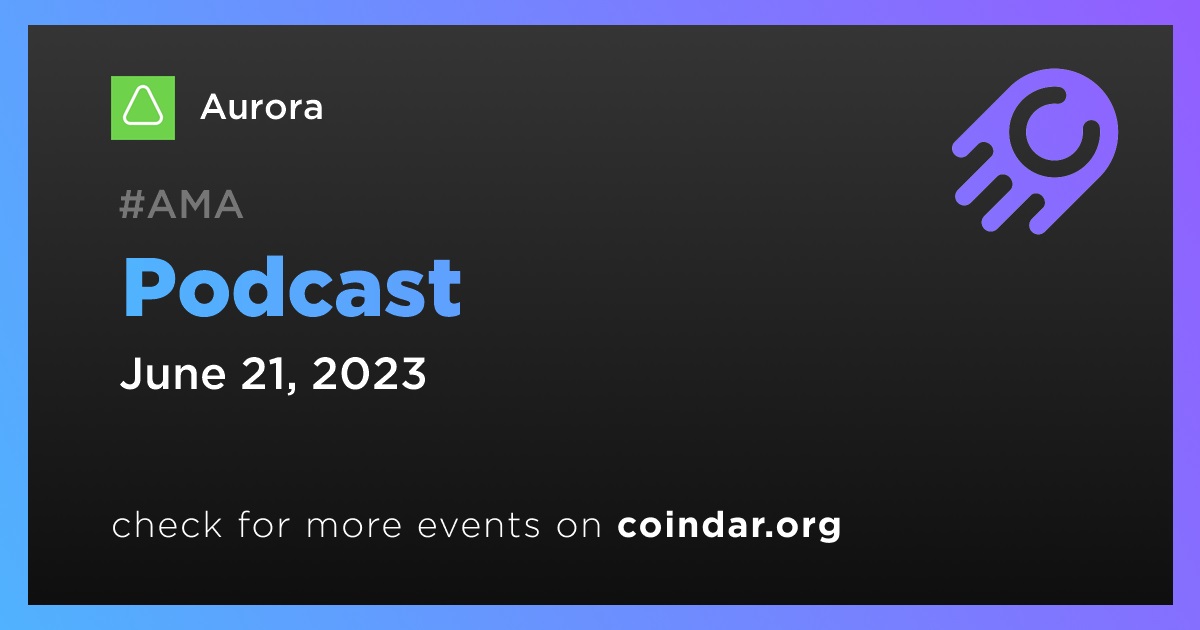 Aurora

#AMA

Podcast

June 21, 2023

check for more events on coindar.org